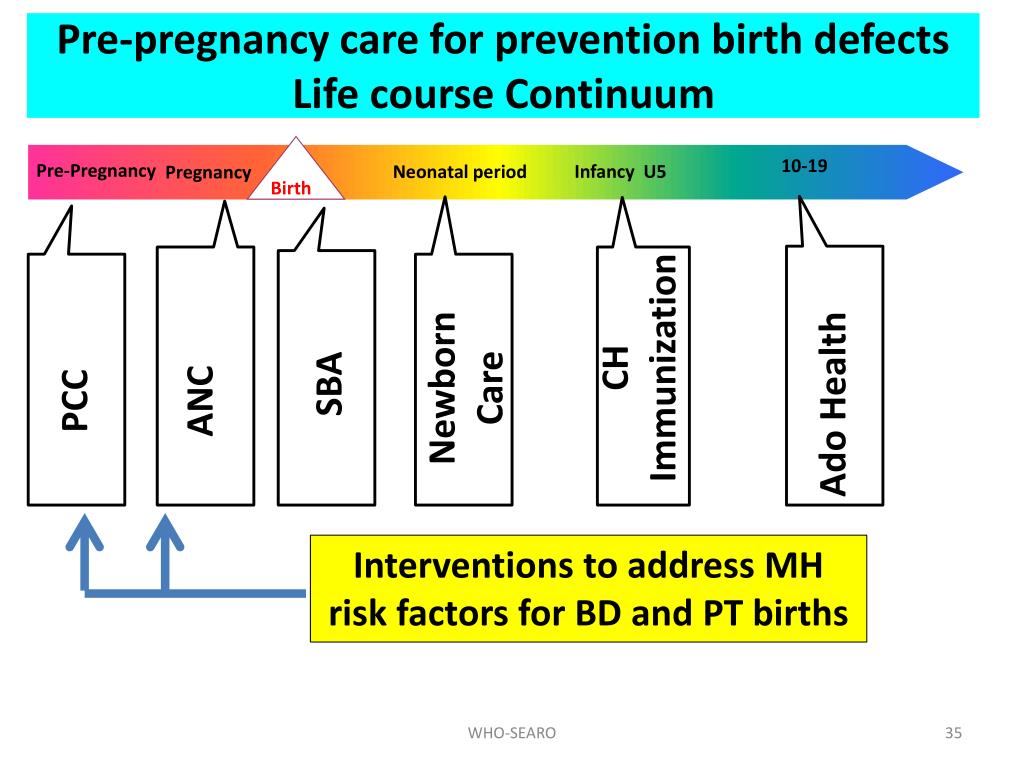 Pre-pregnancy care for prevention birth defects
Life course Continuum

Pre-Pregnancy Pregnancy Birth Neonatal period Infancy U5 10-19

PCC

ANC

SBA

Newborn Care

CH Immunization

Ado Health

Interventions to address MH risk factors for BD and PT births

WHO-SEARO

35